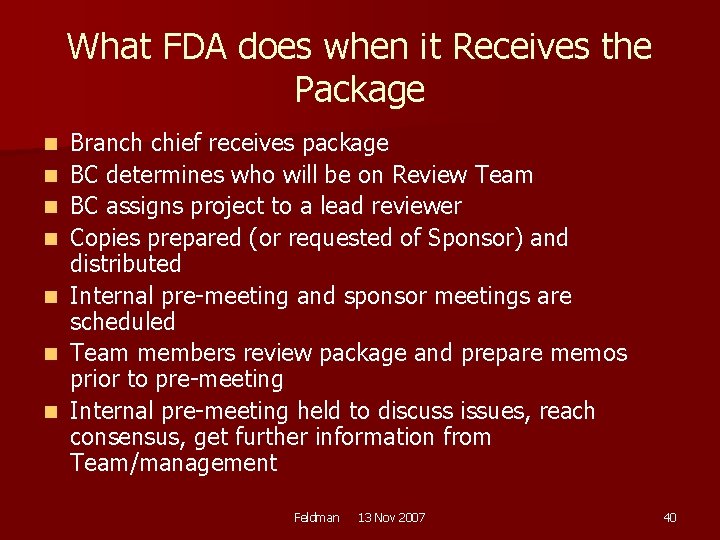 What FDA does when it Receives the Package

- Branch chief receives package
- BC determines who will be on Review Team
- BC assigns project to a lead reviewer
- Copies prepared (or requested of Sponsor) and distributed
- Internal pre-meeting and sponsor meetings are scheduled
- Team members review package and prepare memos prior to pre-meeting
- Internal pre-meeting held to discuss issues, reach consensus, get further information from Team/management

Feldman 13 Nov 2007 40